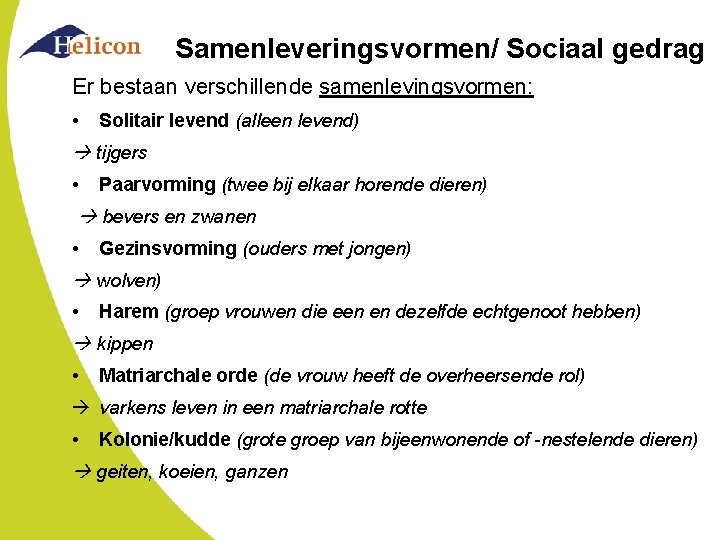 Helicon

Samenleveringsvormen/ Sociaal gedrag

Er bestaan verschillende samenlevingsvormen:

• Solitair levend (alleen levend)

→ tijgers

• Paarvorming (twee bij elkaar horende dieren)

→ bevers en zwanen

• Gezinsvorming (ouders met jongen)

→ wolven)

• Harem (groep vrouwen die een en dezelfde echtgenoot hebben)

→ kippen

• Matriarchale orde (de vrouw heeft de overheersende rol)

→ varkens leven in een matriarchale rotte

• Kolonie/kudde (grote groep van bijeenwonende of -nestelende dieren)

→ geiten, koeien, ganzen